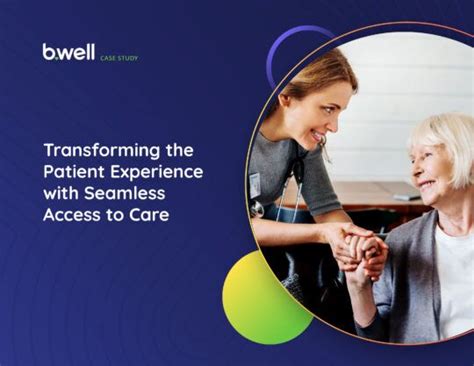 b.well CASE STUDY

Transforming the Patient Experience with Seamless Access to Care